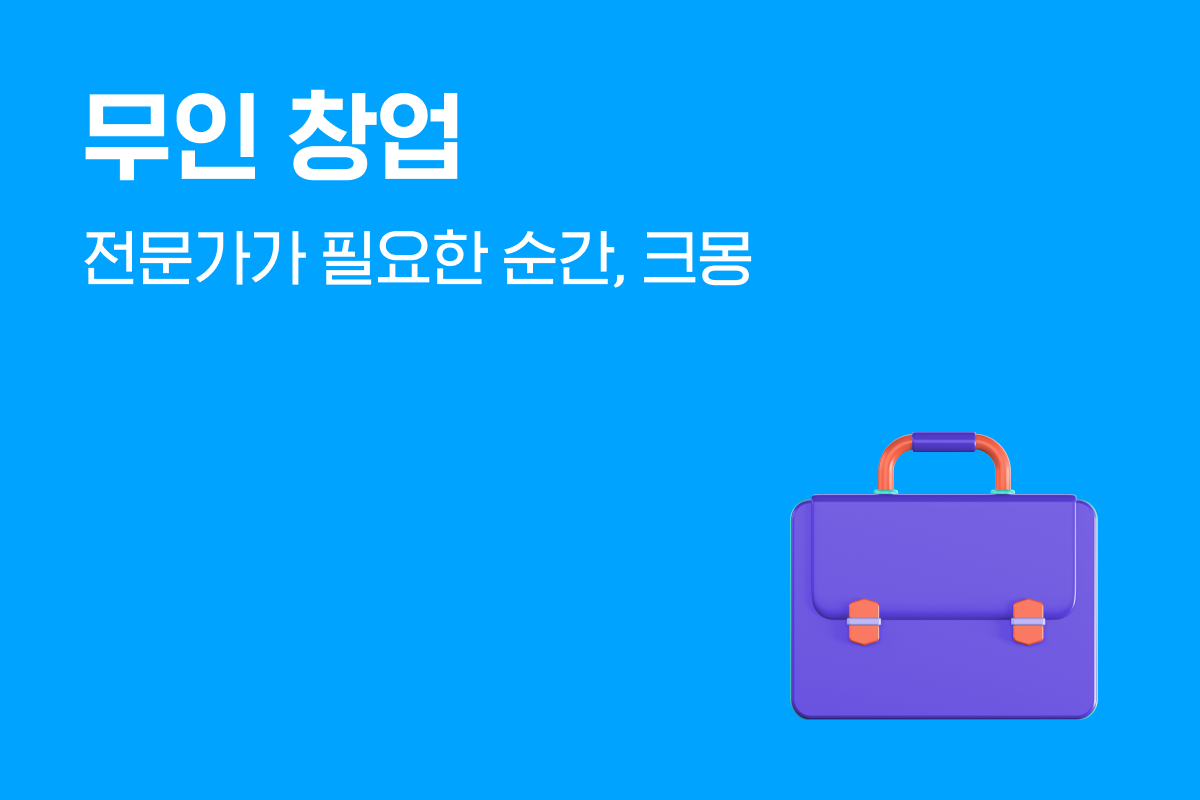 무인 창업

전문가가 필요한 순간, 크몽